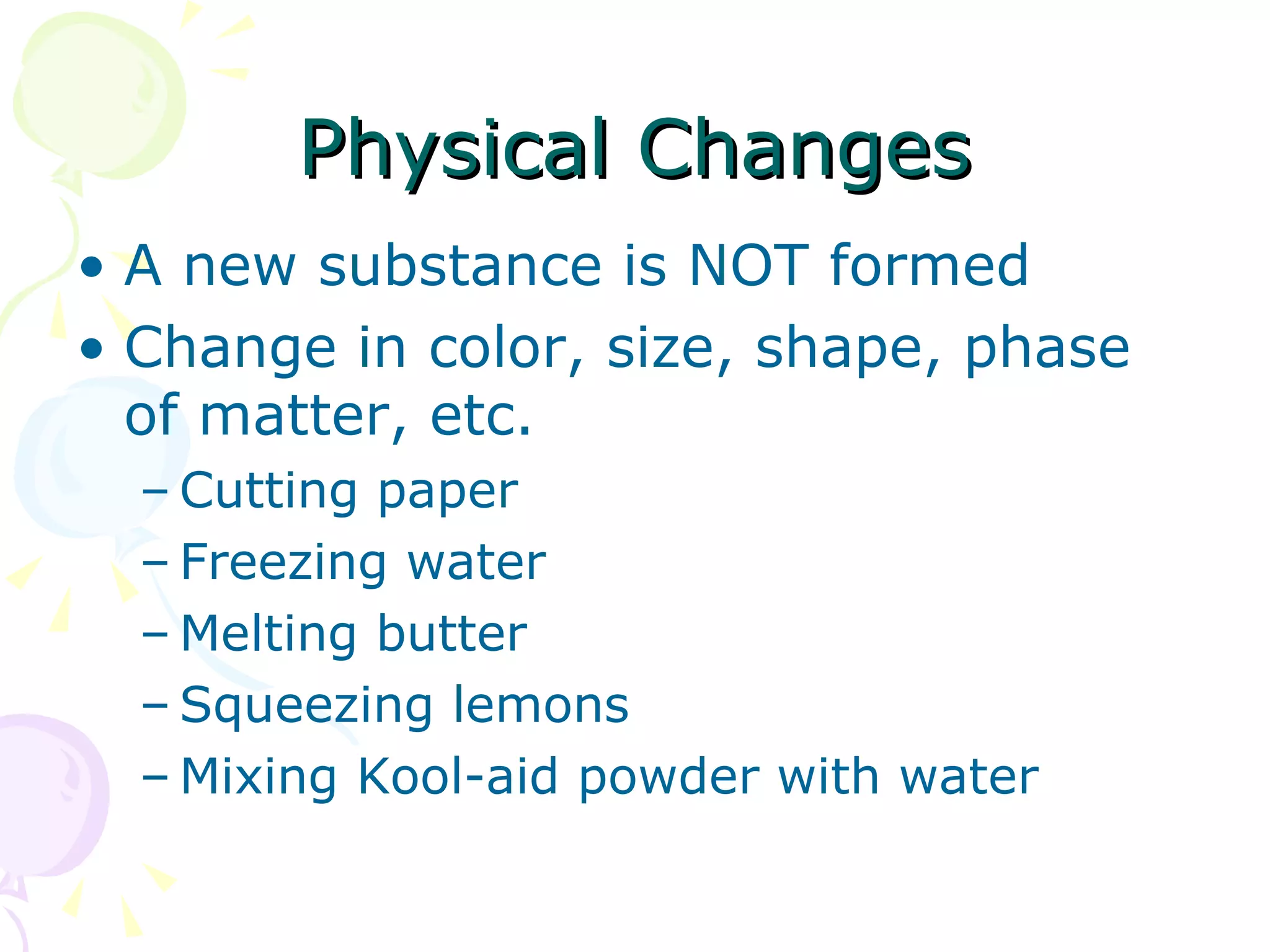 Physical Changes

• A new substance is NOT formed
• Change in color, size, shape, phase of matter, etc.
– Cutting paper
– Freezing water
– Melting butter
– Squeezing lemons
– Mixing Kool-aid powder with water